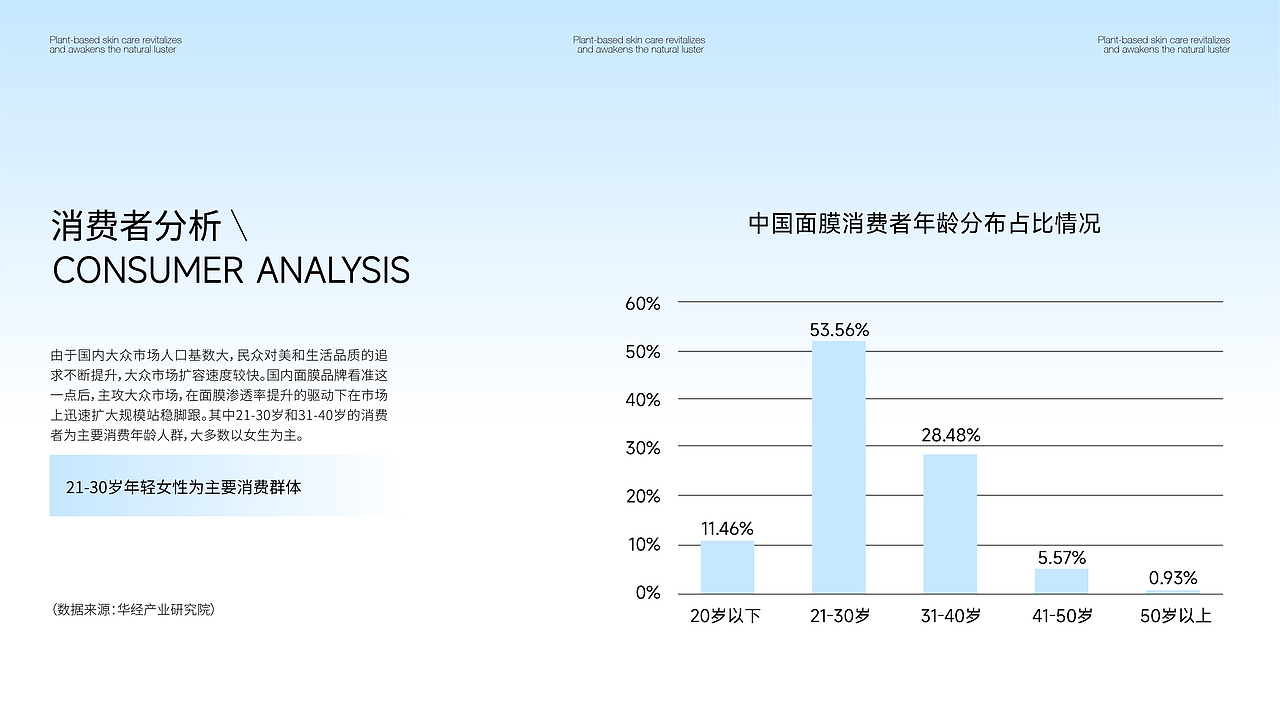 Plant-based skin care revitalizes and awakens the natural luster

Plant-based skin care revitalizes and awakens the natural luster

Plant-based skin care revitalizes and awakens the natural luster

消费者分析 \
CONSUMER ANALYSIS

由于国内大众市场人口基数大，民众对美和生活品质的追求不断提升，大众市场扩容速度较快。国内面膜品牌看准这一点后，主攻大众市场，在面膜渗透率提升的驱动下在市场上迅速扩大规模站稳脚跟。其中21-30岁和31-40岁的消费者为主要消费年龄人群，大多数以女生为主。

21-30岁年轻女性为主要消费群体

（数据来源：华经产业研究院）

中国面膜消费者年龄分布占比情况

60%
50%
40%
30%
20%
10%
0%

11.46%
53.56%
28.48%
5.57%
0.93%

20岁以下
21-30岁
31-40岁
41-50岁
50岁以上